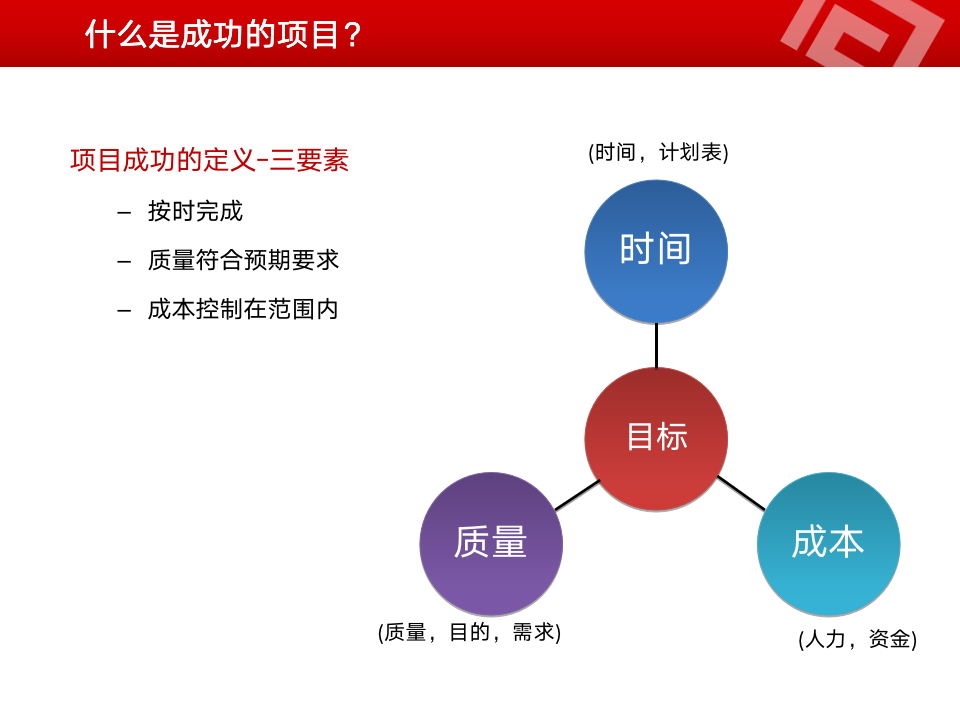 什么是成功的项目？

项目成功的定义-三要素

– 按时完成

– 质量符合预期要求

– 成本控制在范围内

(时间，计划表)

时间

目标

质量

成本

(质量，目的，需求)

(人力，资金)